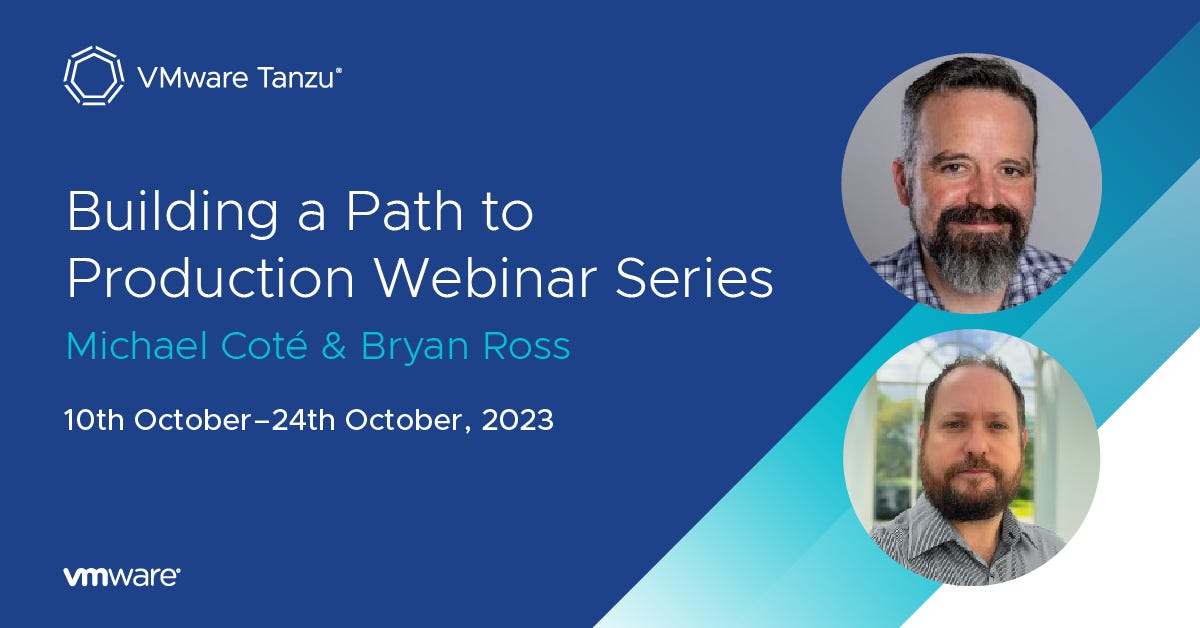 VMware Tanzu®

Building a Path to Production Webinar Series

Michael Coté & Bryan Ross

10th October–24th October, 2023

vmware®